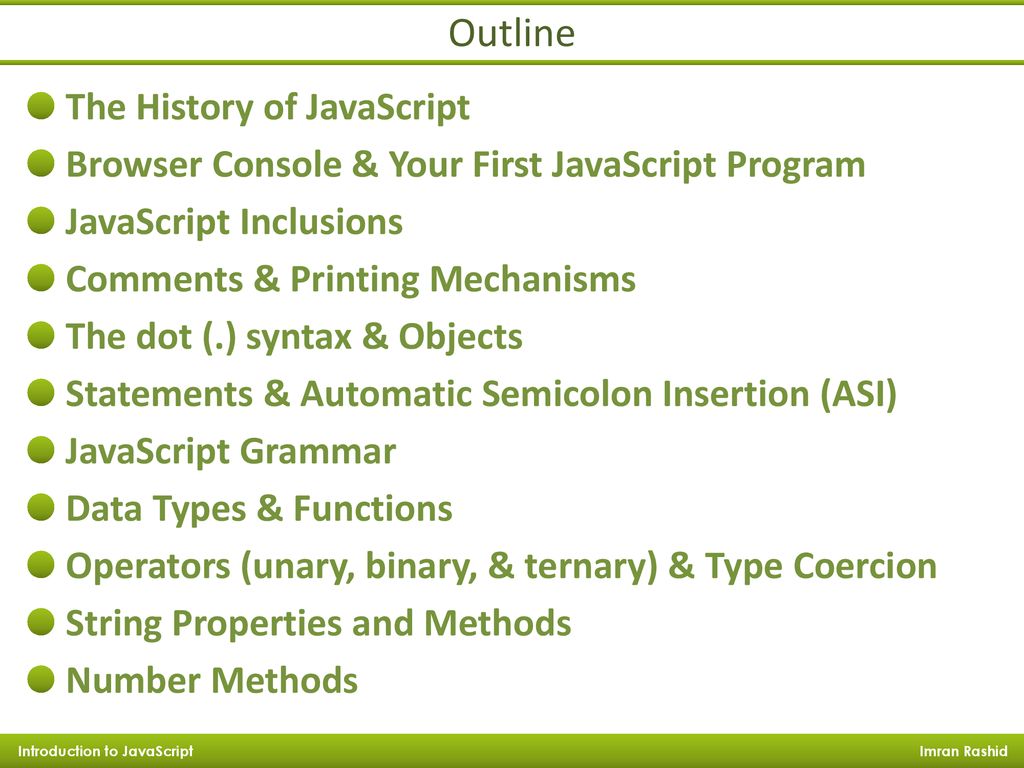 Outline

The History of JavaScript

Browser Console & Your First JavaScript Program

JavaScript Inclusions

Comments & Printing Mechanisms

The dot (.) syntax & Objects

Statements & Automatic Semicolon Insertion (ASI)

JavaScript Grammar

Data Types & Functions

Operators (unary, binary, & ternary) & Type Coercion

String Properties and Methods

Number Methods

Introduction to JavaScript

Imran Rashid